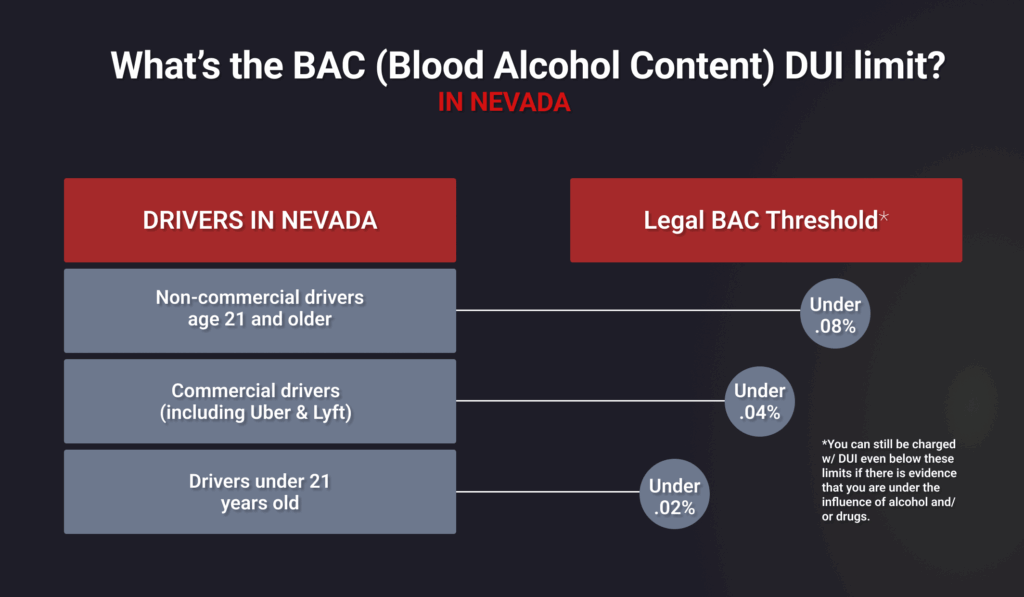 What's the BAC (Blood Alcohol Content) DUI limit?
IN NEVADA

| DRIVERS IN NEVADA | Legal BAC Threshold* |
|---|---|
| Non-commercial drivers age 21 and older | Under .08% |
| Commercial drivers (including Uber & Lyft) | Under .04% |
| Drivers under 21 years old | Under .02% |

*You can still be charged w/ DUI even below these limits if there is evidence that you are under the influence of alcohol and/ or drugs.